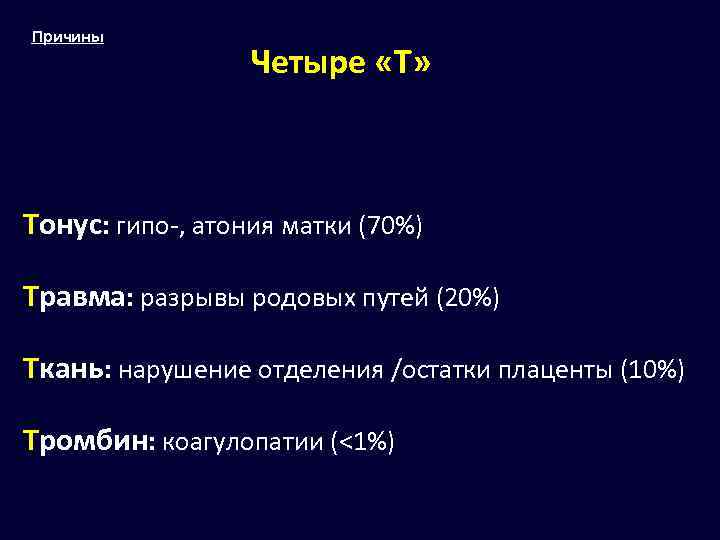 Причины

Четыре «Т»

Тонус: гипо-, атония матки (70%)

Травма: разрывы родовых путей (20%)

Ткань: нарушение отделения /остатки плаценты (10%)

Тромбин: коагулопатии (<1%)